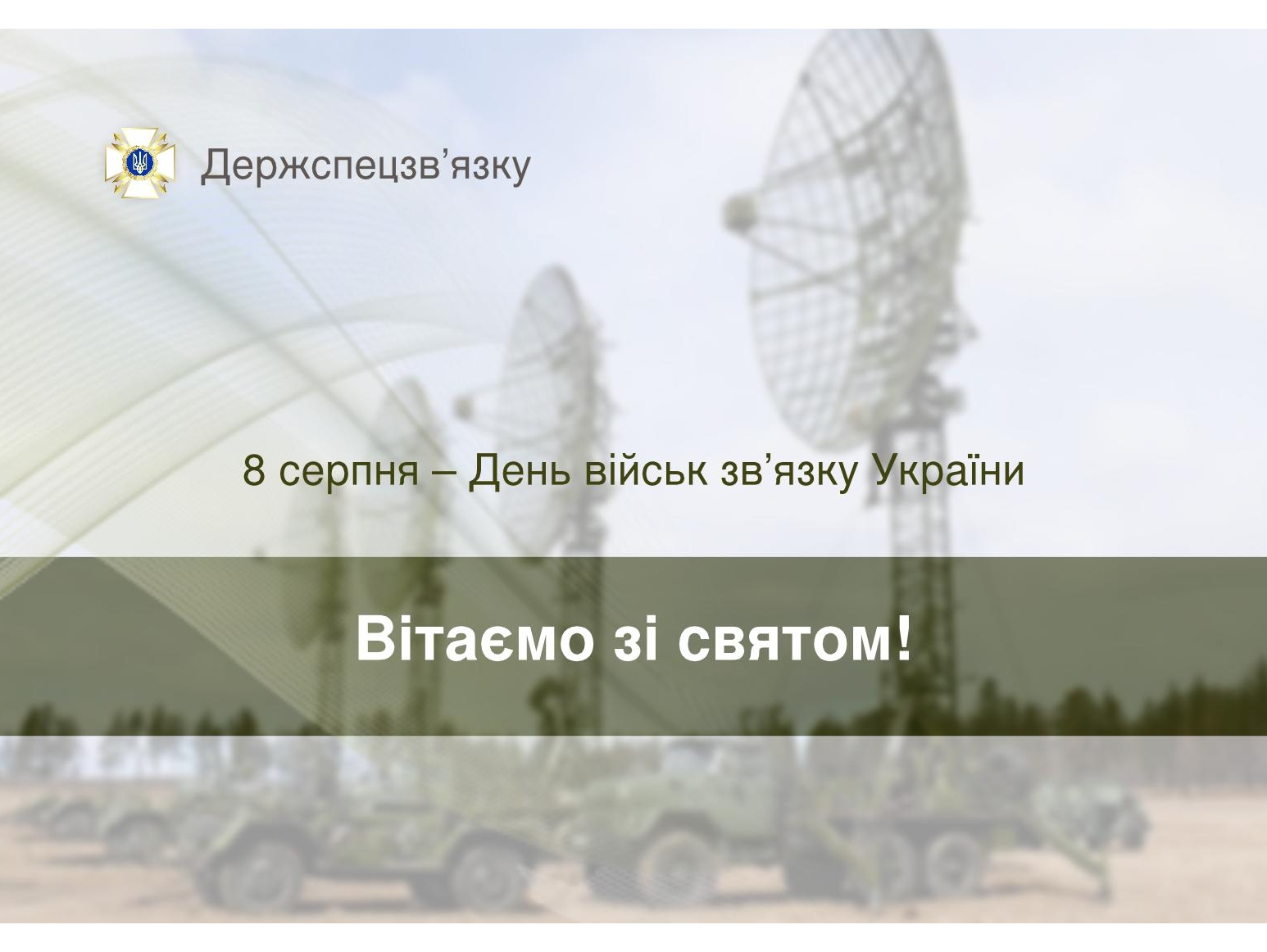 Держспецзв’язку

8 серпня – День військ зв’язку України

Вітаємо зі святом!